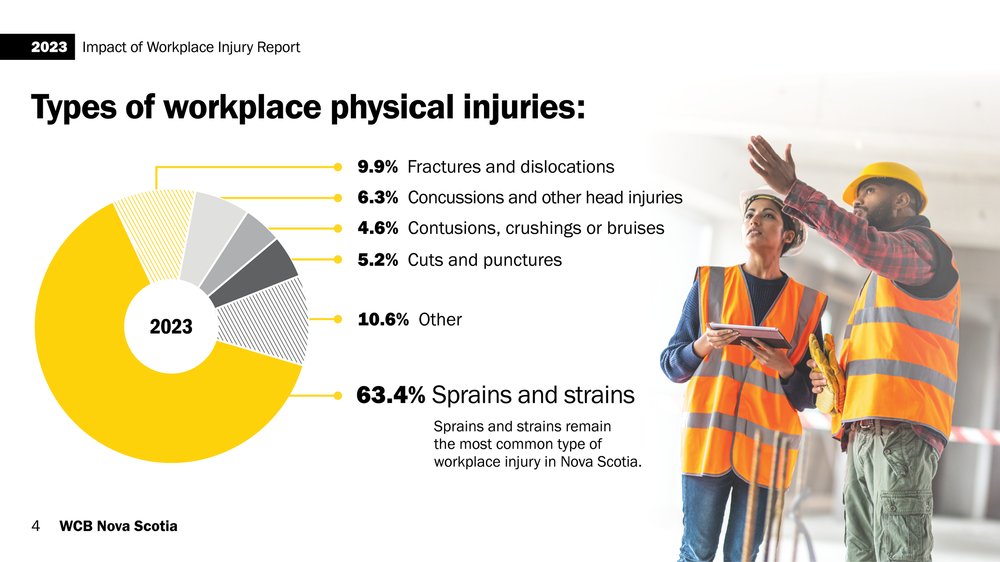 2023 Impact of Workplace Injury Report

Types of workplace physical injuries:

2023

9.9% Fractures and dislocations

6.3% Concussions and other head injuries

4.6% Contusions, crushings or bruises

5.2% Cuts and punctures

10.6% Other

63.4% Sprains and strains

Sprains and strains remain the most common type of workplace injury in Nova Scotia.

4 WCB Nova Scotia